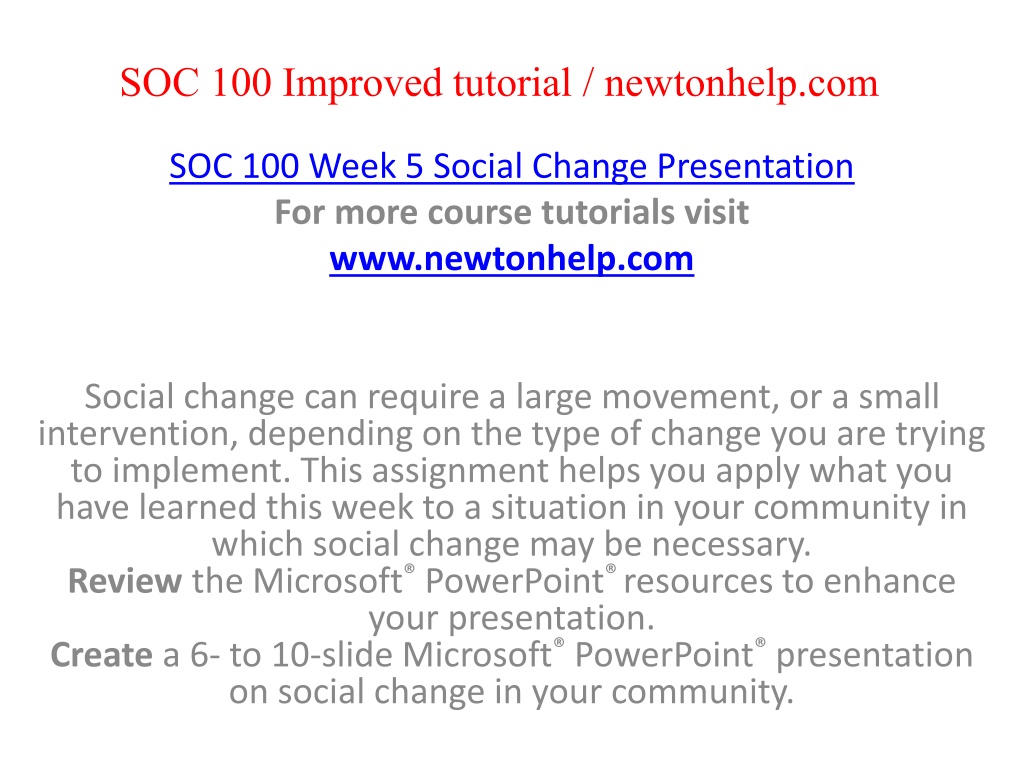 SOC 100 Improved tutorial / newtonhelp.com

SOC 100 Week 5 Social Change Presentation
For more course tutorials visit
www.newtonhelp.com

Social change can require a large movement, or a small intervention, depending on the type of change you are trying to implement. This assignment helps you apply what you have learned this week to a situation in your community in which social change may be necessary.
Review the Microsoft® PowerPoint® resources to enhance your presentation.
Create a 6- to 10-slide Microsoft® PowerPoint® presentation on social change in your community.